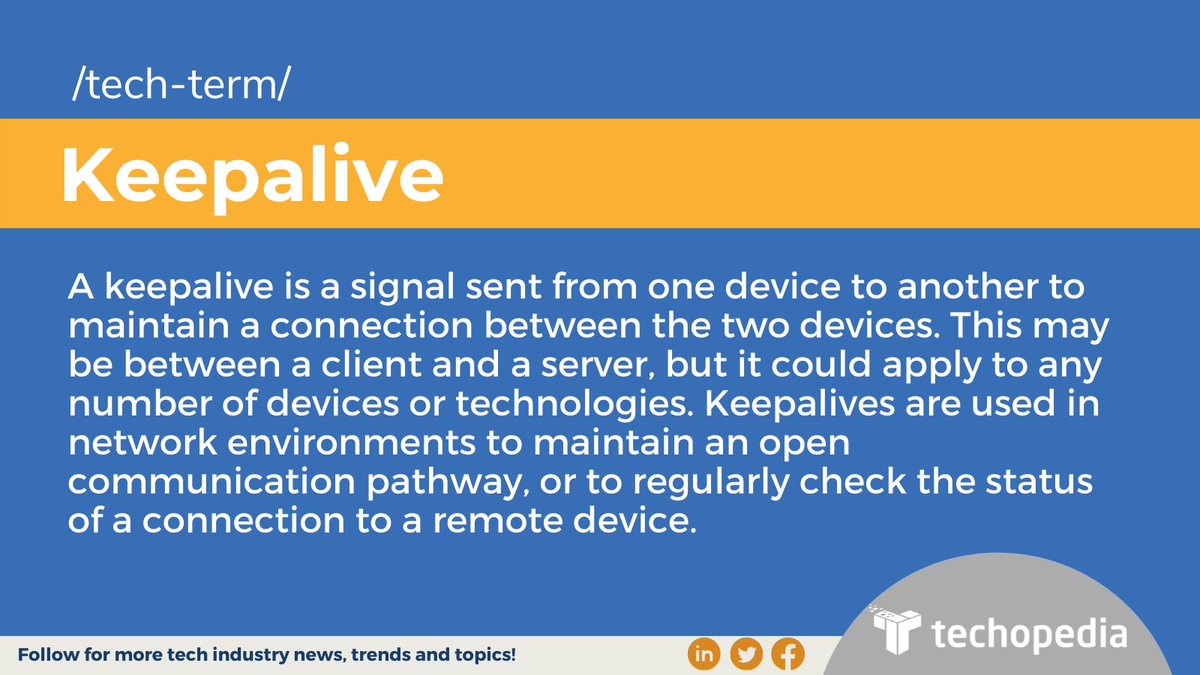 /tech-term/

Keepalive

A keepalive is a signal sent from one device to another to maintain a connection between the two devices. This may be between a client and a server, but it could apply to any number of devices or technologies. Keepalives are used in network environments to maintain an open communication pathway, or to regularly check the status of a connection to a remote device.

Follow for more tech industry news, trends and topics!

in

techopedia